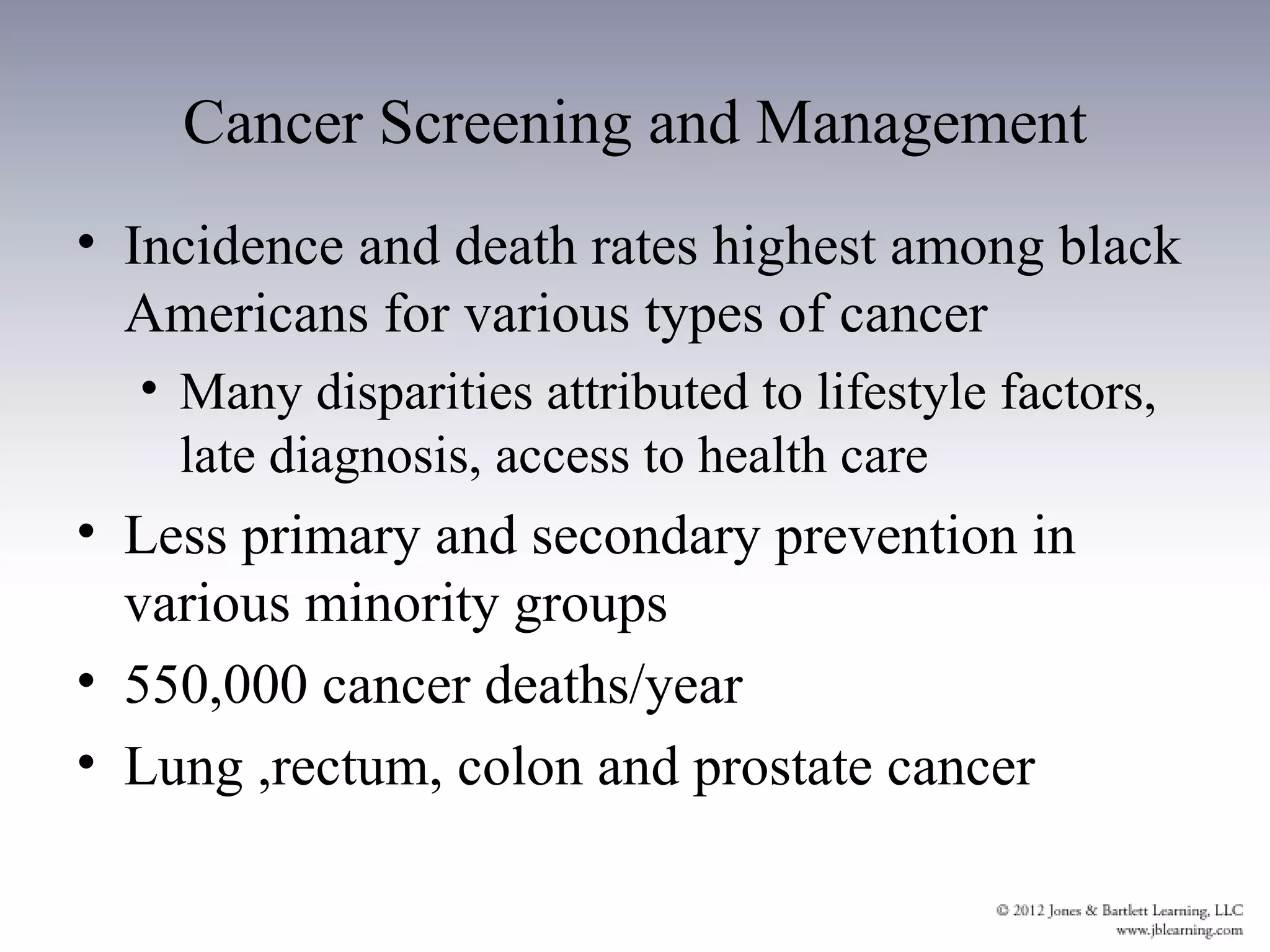 Cancer Screening and Management

• Incidence and death rates highest among black Americans for various types of cancer
  • Many disparities attributed to lifestyle factors, late diagnosis, access to health care
• Less primary and secondary prevention in various minority groups
• 550,000 cancer deaths/year
• Lung ,rectum, colon and prostate cancer

© 2012 Jones & Bartlett Learning, LLC
www.jblearning.com